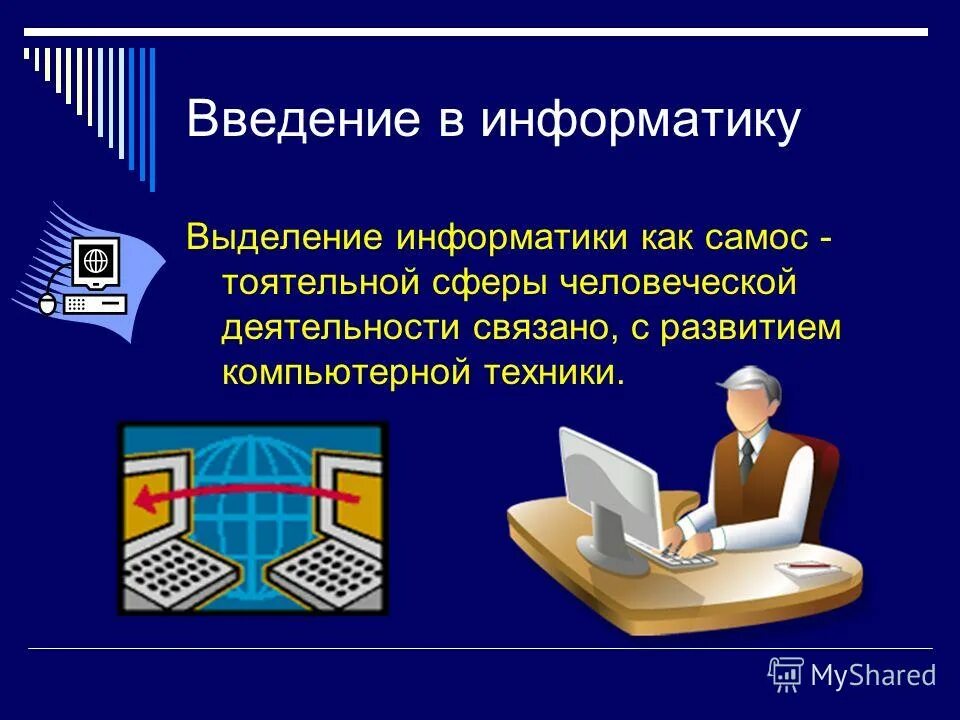 Введение в информатику

Выделение информатики как самос - тоятельной сферы человеческой деятельности связано, с развитием компьютерной техники.

MyShared